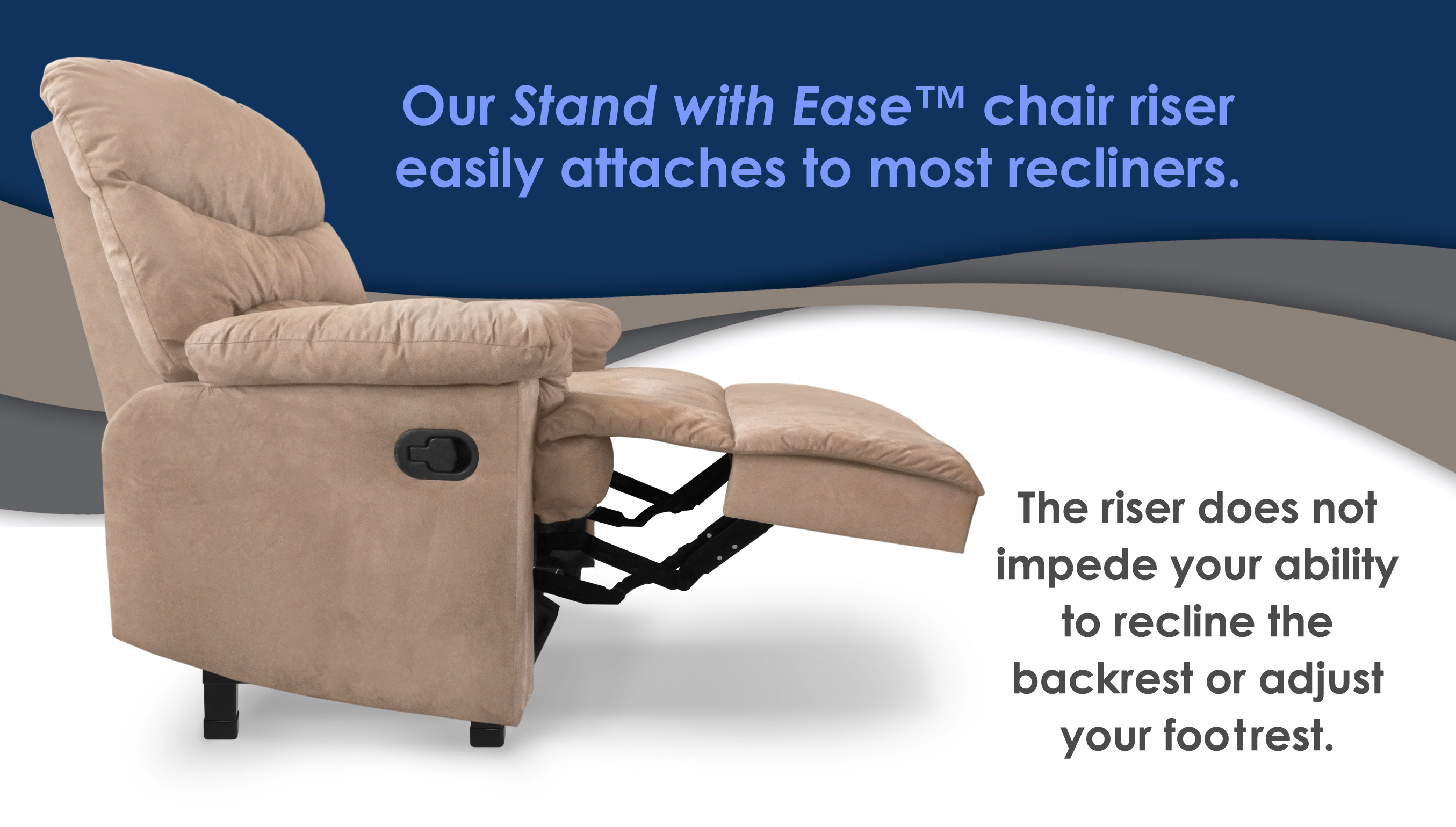 Our Stand with Ease™ chair riser easily attaches to most recliners.

The riser does not impede your ability to recline the backrest or adjust your footrest.